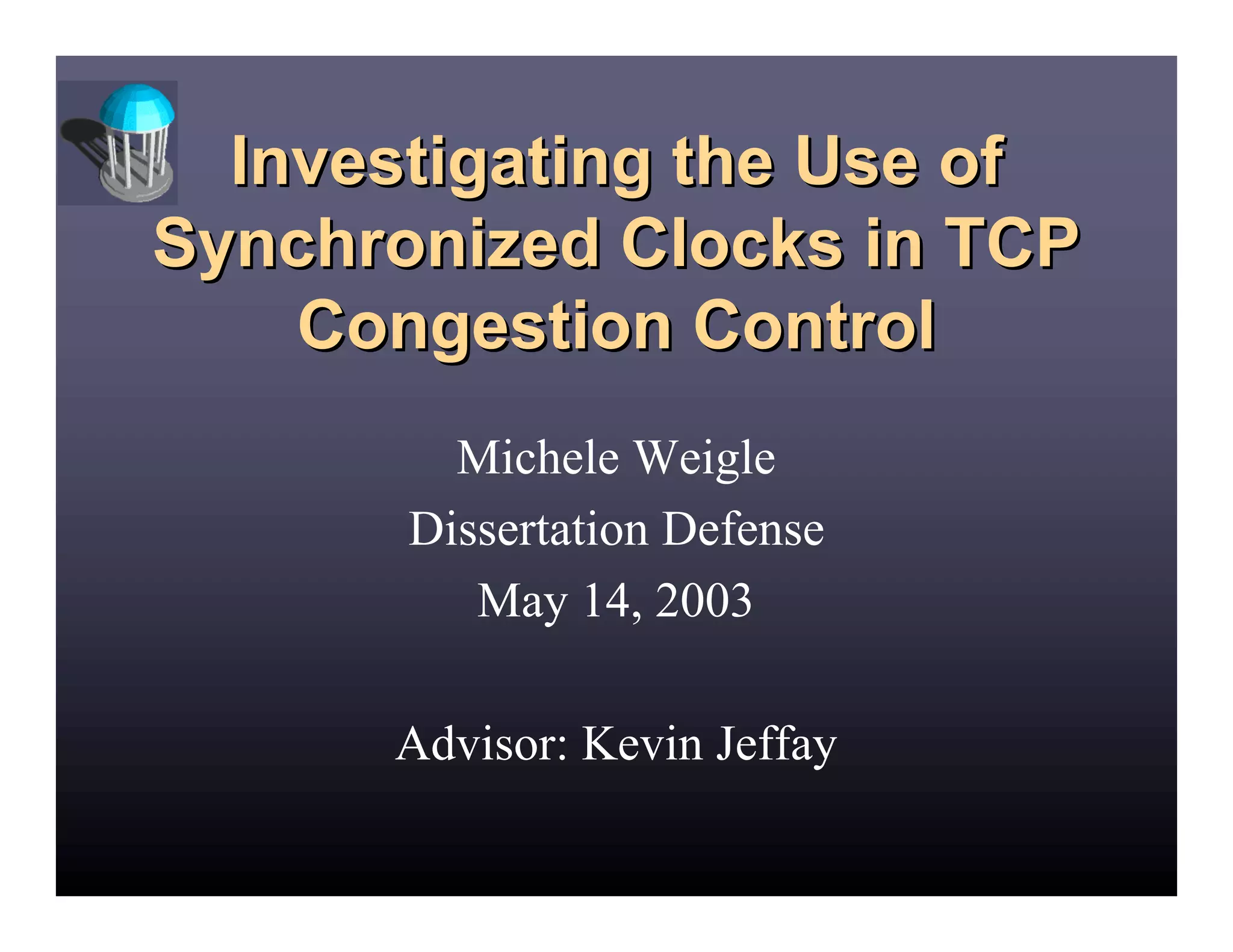 Investigating the Use of Synchronized Clocks in TCP Congestion Control

Michele Weigle

Dissertation Defense

May 14, 2003

Advisor: Kevin Jeffay